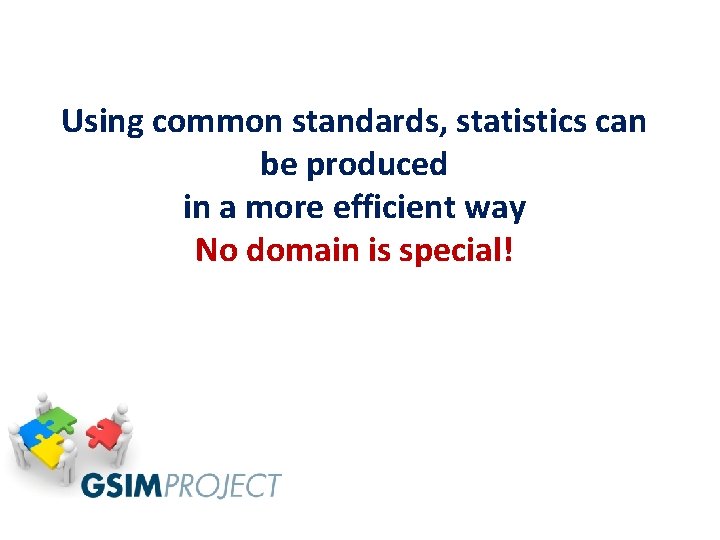 Using common standards, statistics can be produced in a more efficient way
No domain is special!

GSIMPROJECT